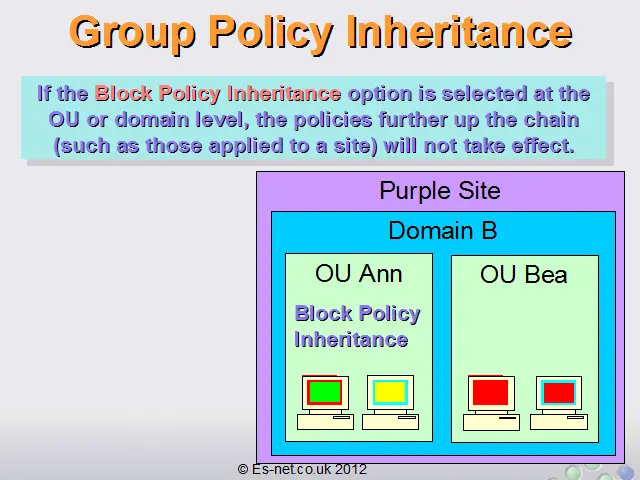 Group Policy Inheritance

If the Block Policy Inheritance option is selected at the OU or domain level, the policies further up the chain (such as those applied to a site) will not take effect.

Purple Site

Domain B

OU Ann

Block Policy Inheritance

OU Bea

© Es-net.co.uk 2012